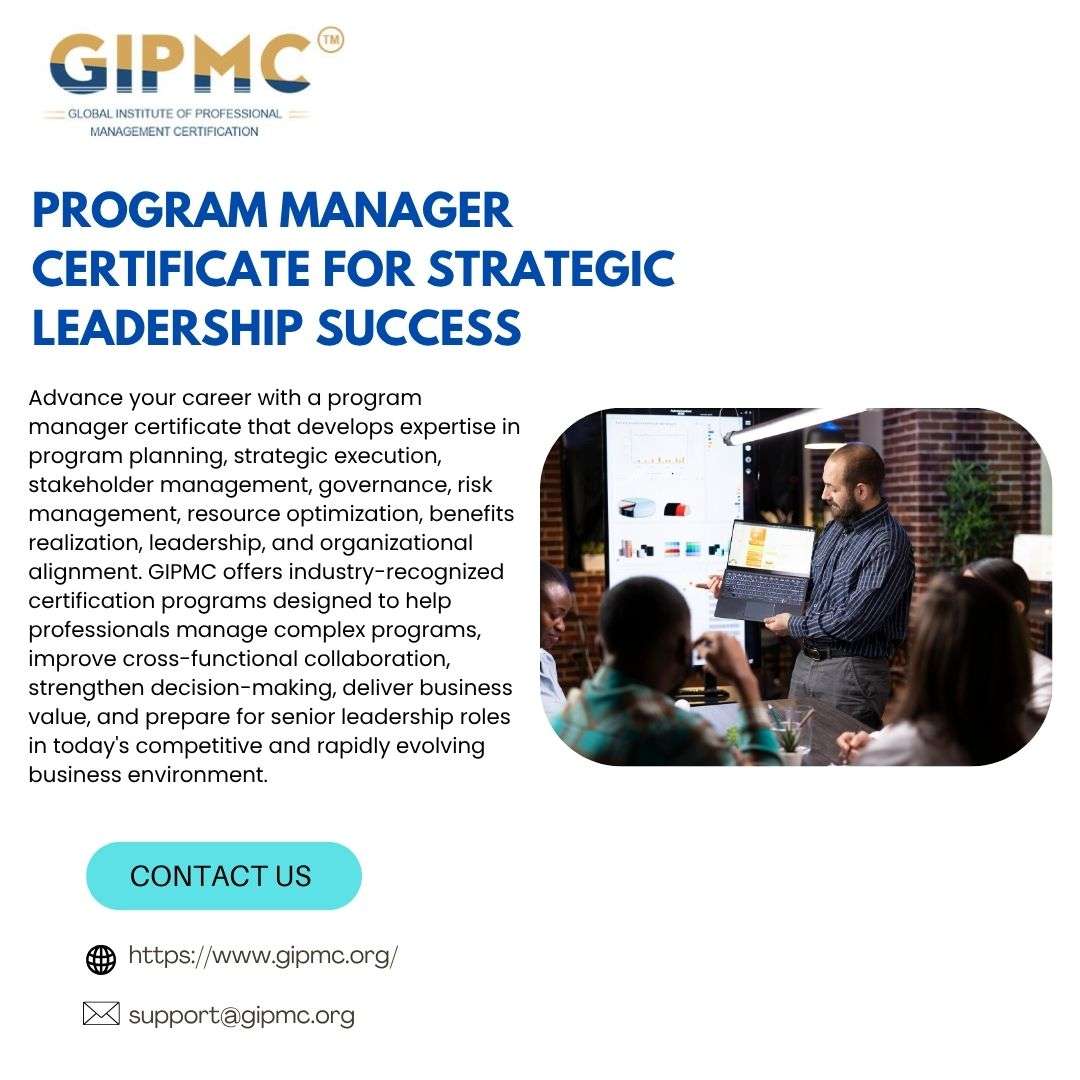 GIPMC™
GLOBAL INSTITUTE OF PROFESSIONAL MANAGEMENT CERTIFICATION

PROGRAM MANAGER CERTIFICATE FOR STRATEGIC LEADERSHIP SUCCESS

Advance your career with a program manager certificate that develops expertise in program planning, strategic execution, stakeholder management, governance, risk management, resource optimization, benefits realization, leadership, and organizational alignment. GIPMC offers industry-recognized certification programs designed to help professionals manage complex programs, improve cross-functional collaboration, strengthen decision-making, deliver business value, and prepare for senior leadership roles in today's competitive and rapidly evolving business environment.

CONTACT US

https://www.gipmc.org/

support@gipmc.org